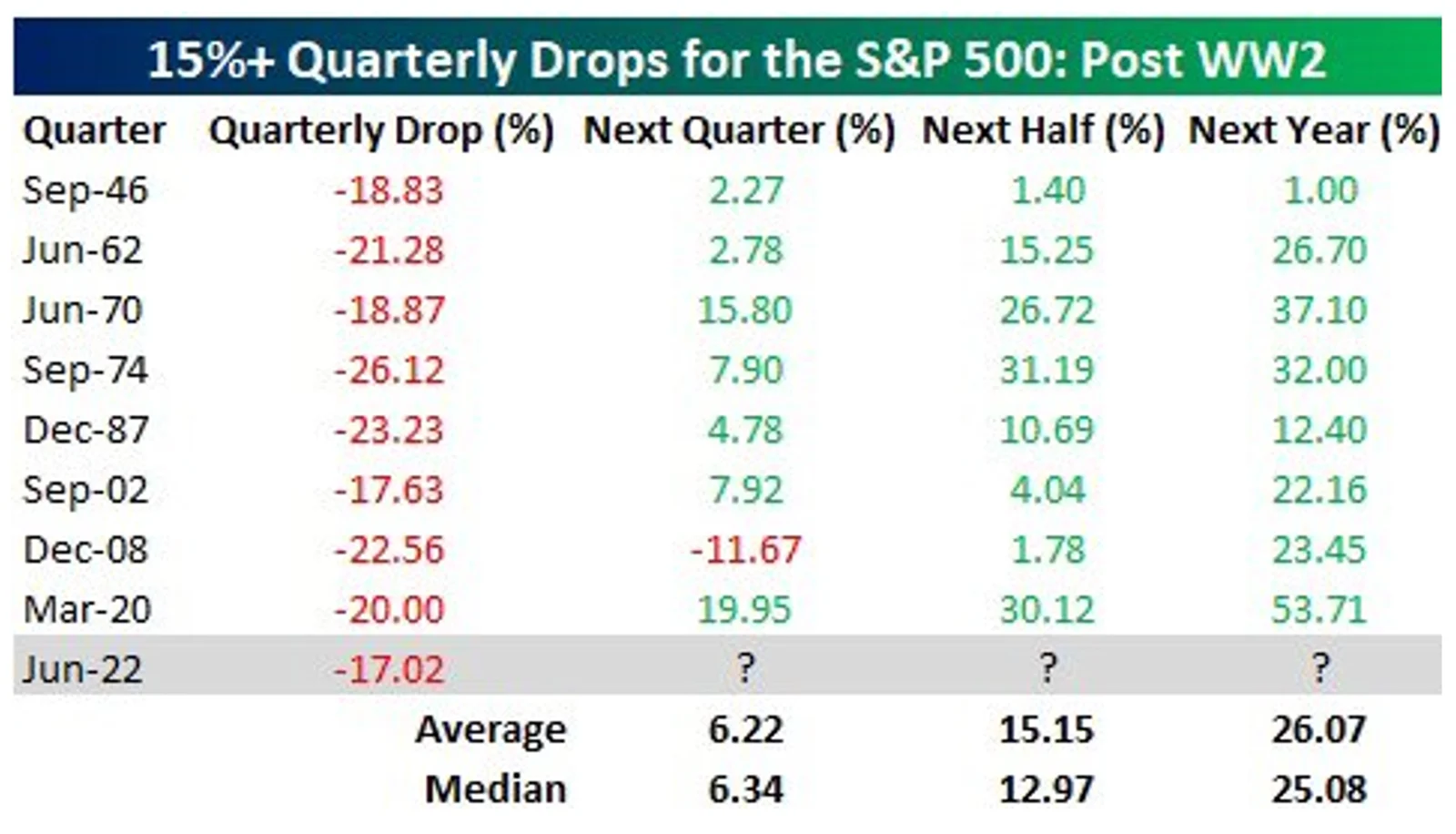 15%+ Quarterly Drops for the S&P 500: Post WW2

| Quarter | Quarterly Drop (%) | Next Quarter (%) | Next Half (%) | Next Year (%) |
|---|---|---|---|---|
| Sep-46 | -18.83 | 2.27 | 1.40 | 1.00 |
| Jun-62 | -21.28 | 2.78 | 15.25 | 26.70 |
| Jun-70 | -18.87 | 15.80 | 26.72 | 37.10 |
| Sep-74 | -26.12 | 7.90 | 31.19 | 32.00 |
| Dec-87 | -23.23 | 4.78 | 10.69 | 12.40 |
| Sep-02 | -17.63 | 7.92 | 4.04 | 22.16 |
| Dec-08 | -22.56 | -11.67 | 1.78 | 23.45 |
| Mar-20 | -20.00 | 19.95 | 30.12 | 53.71 |
| Jun-22 | -17.02 | ? | ? | ? |
| | Average | 6.22 | 15.15 | 26.07 |
| | Median | 6.34 | 12.97 | 25.08 |